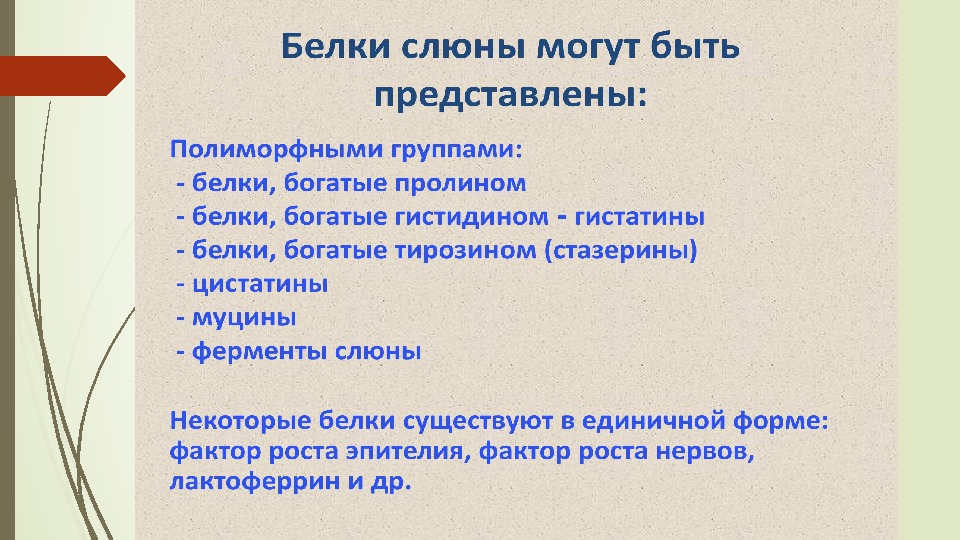 Белки слюны могут быть представлены:

Полиморфными группами:
- белки, богатые пролином
- белки, богатые гистидином - гистатины
- белки, богатые тирозином (стазерины)
- цистатины
- муцины
- ферменты слюны

Некоторые белки существуют в единичной форме: фактор роста эпителия, фактор роста нервов, лактоферрин и др.